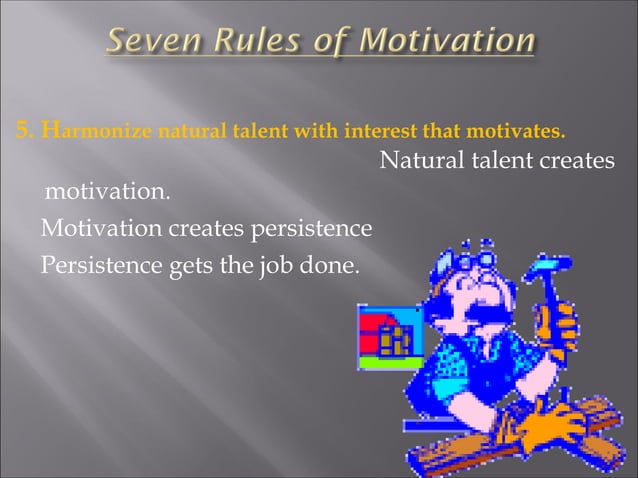 Seven Rules of Motivation

5. Harmonize natural talent with interest that motivates.

Natural talent creates motivation.

Motivation creates persistence

Persistence gets the job done.